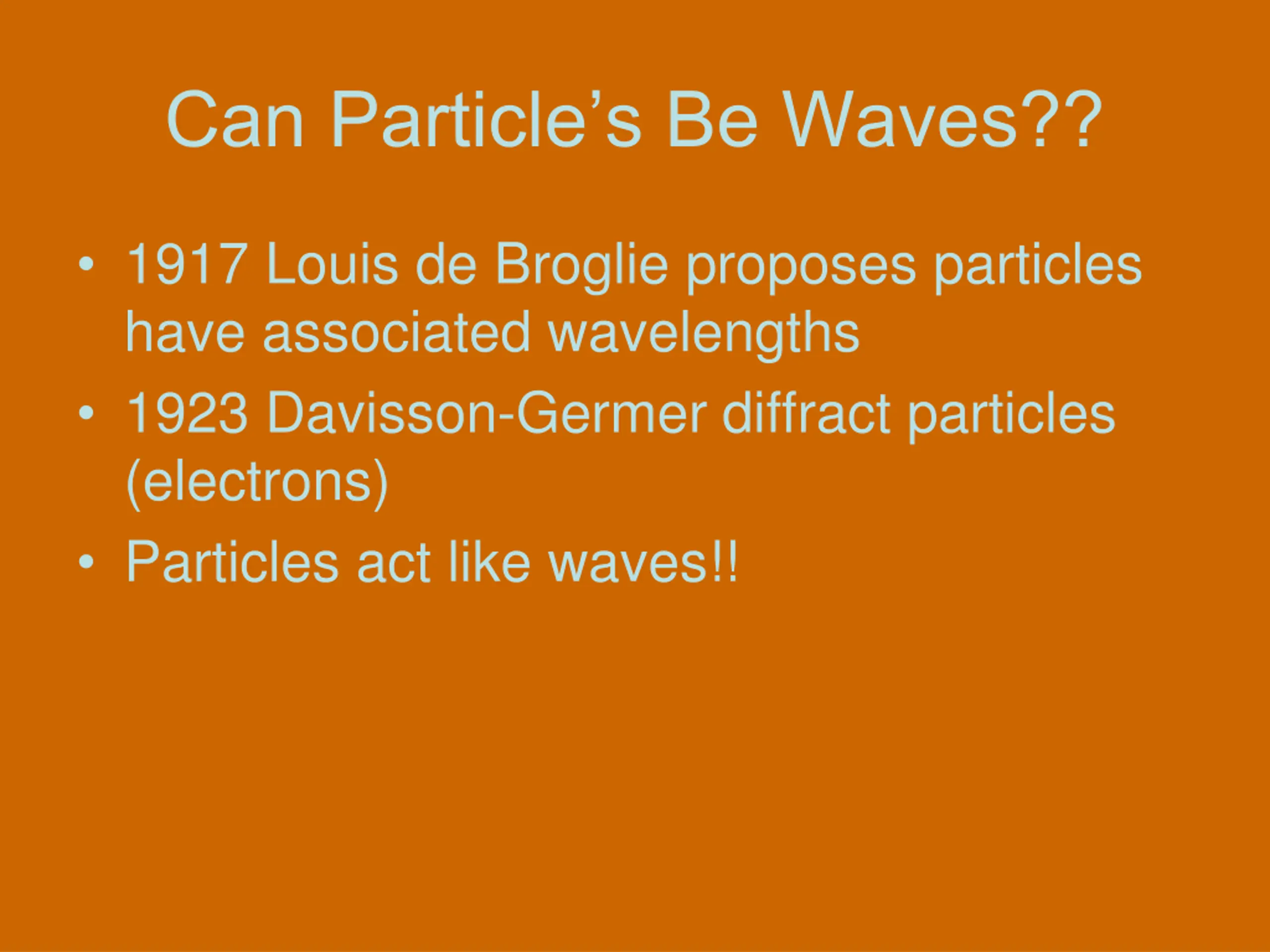 Can Particle’s Be Waves??

• 1917 Louis de Broglie proposes particles have associated wavelengths
• 1923 Davisson-Germer diffract particles (electrons)
• Particles act like waves!!